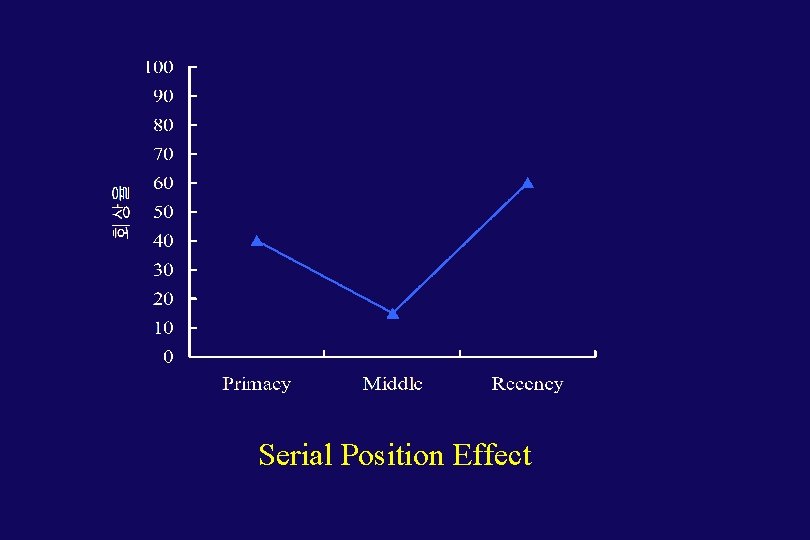 100
90
80
70
60
50
40
30
20
10
0

회상율

Primacy
Middle
Recency

Serial Position Effect